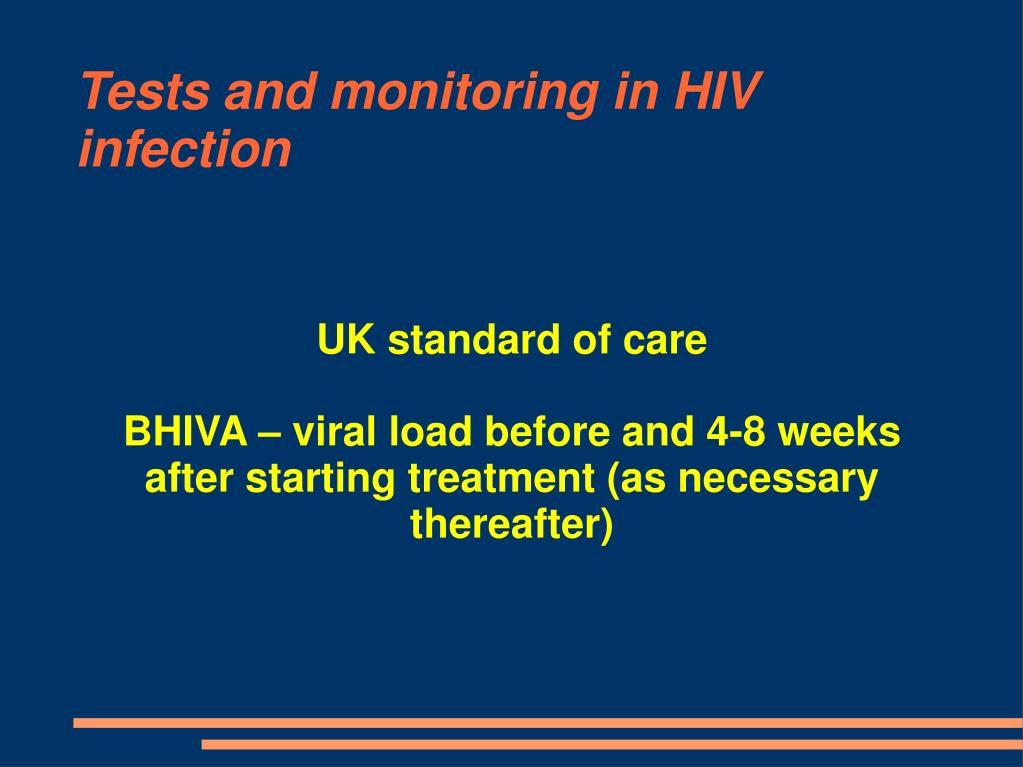 Tests and monitoring in HIV infection

UK standard of care

BHIVA – viral load before and 4-8 weeks after starting treatment (as necessary thereafter)